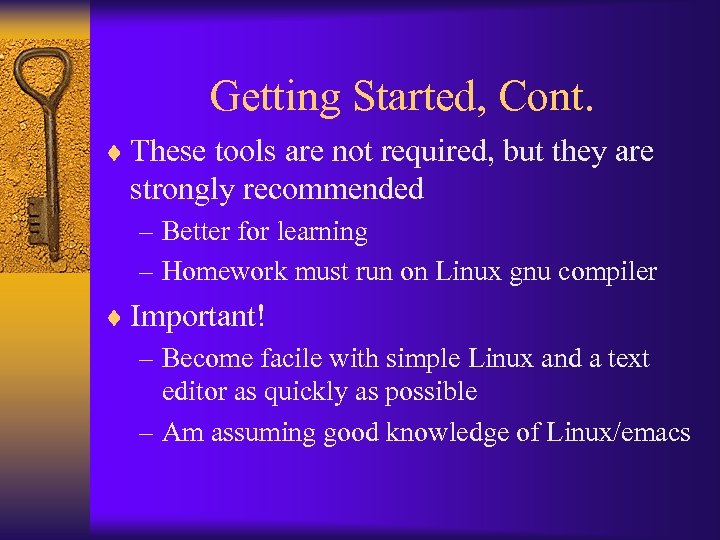 Getting Started, Cont.

♦ These tools are not required, but they are strongly recommended

– Better for learning

– Homework must run on Linux gnu compiler

♦ Important!

– Become facile with simple Linux and a text editor as quickly as possible

– Am assuming good knowledge of Linux/emacs